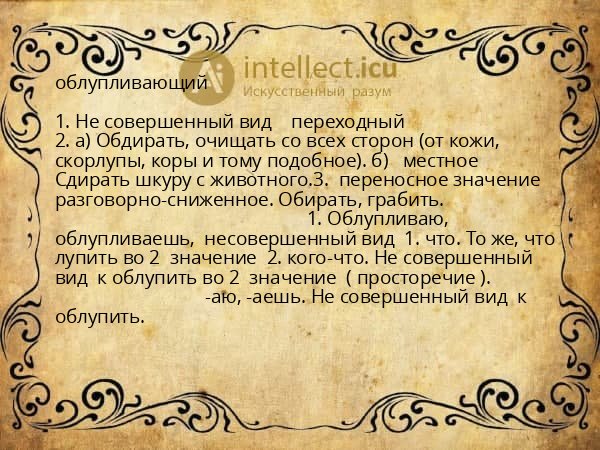 intellect.icu
Искусственный разум

облупливающий

1. Не совершенный вид переходный
2. а) Обдирать, очищать со всех сторон (от кожи, скорлупы, коры и тому подобное). б) местное Сдирать шкуру с животного.3. переносное значение разговорно-сниженное. Обирать, грабить.
1. Облупливаю, облупливаешь, несовершенный вид 1. что. То же, что лупить во 2 значение 2. кого-что. Не совершенный вид к облупить во 2 значение ( просторечие ).
-аю, -аешь. Не совершенный вид к облупить.